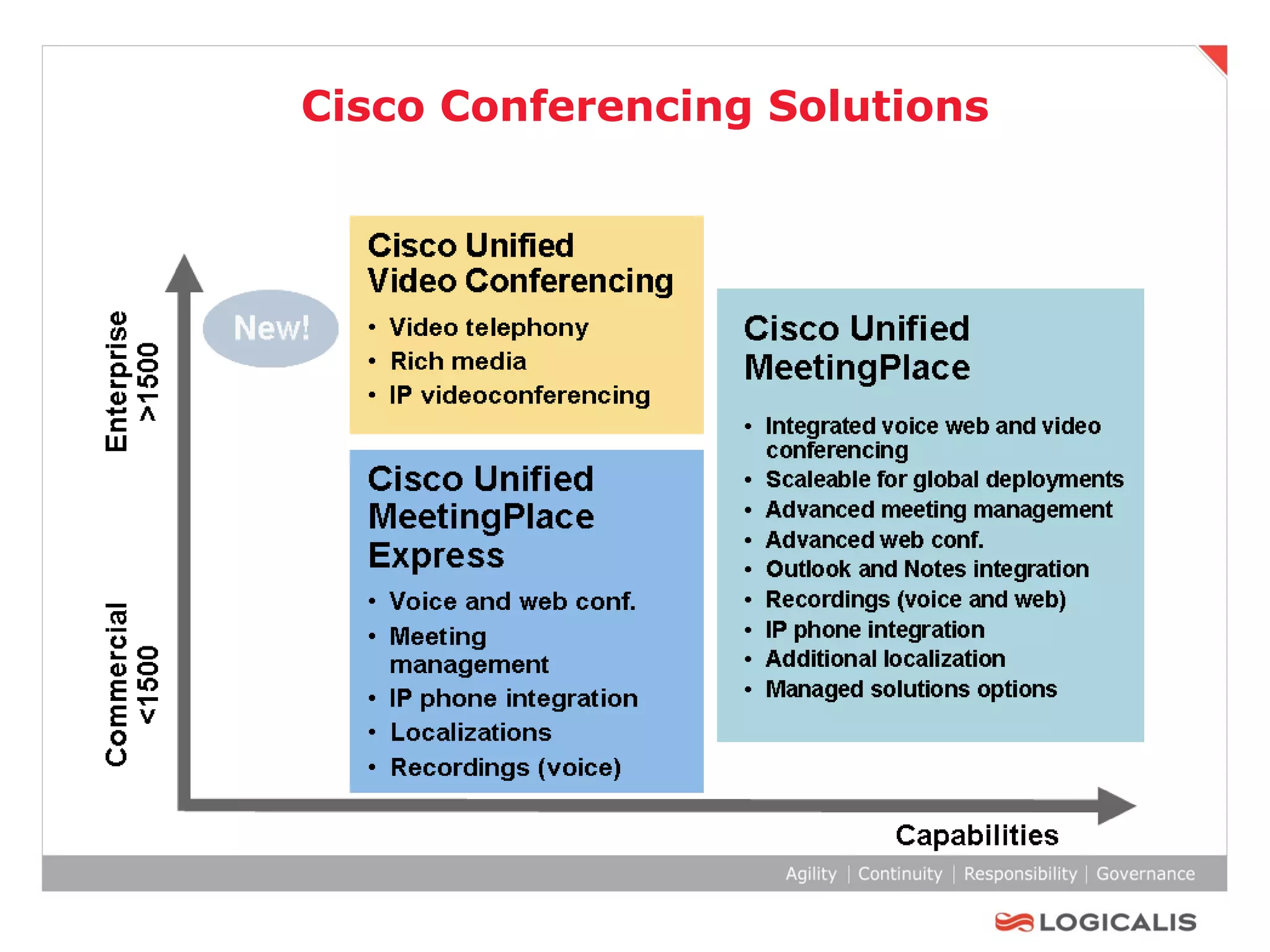 Cisco Conferencing Solutions

Enterprise
>1500

Commercial
<1500

New!

Cisco Unified Video Conferencing

• Video telephony
• Rich media
• IP videoconferencing

Cisco Unified MeetingPlace Express

• Voice and web conf.
• Meeting management
• IP phone integration
• Localizations
• Recordings (voice)

Cisco Unified MeetingPlace

• Integrated voice web and video conferencing
• Scaleable for global deployments
• Advanced meeting management
• Advanced web conf.
• Outlook and Notes integration
• Recordings (voice and web)
• IP phone integration
• Additional localization
• Managed solutions options

Capabilities

Agility | Continuity | Responsibility | Governance

LOGICALIS